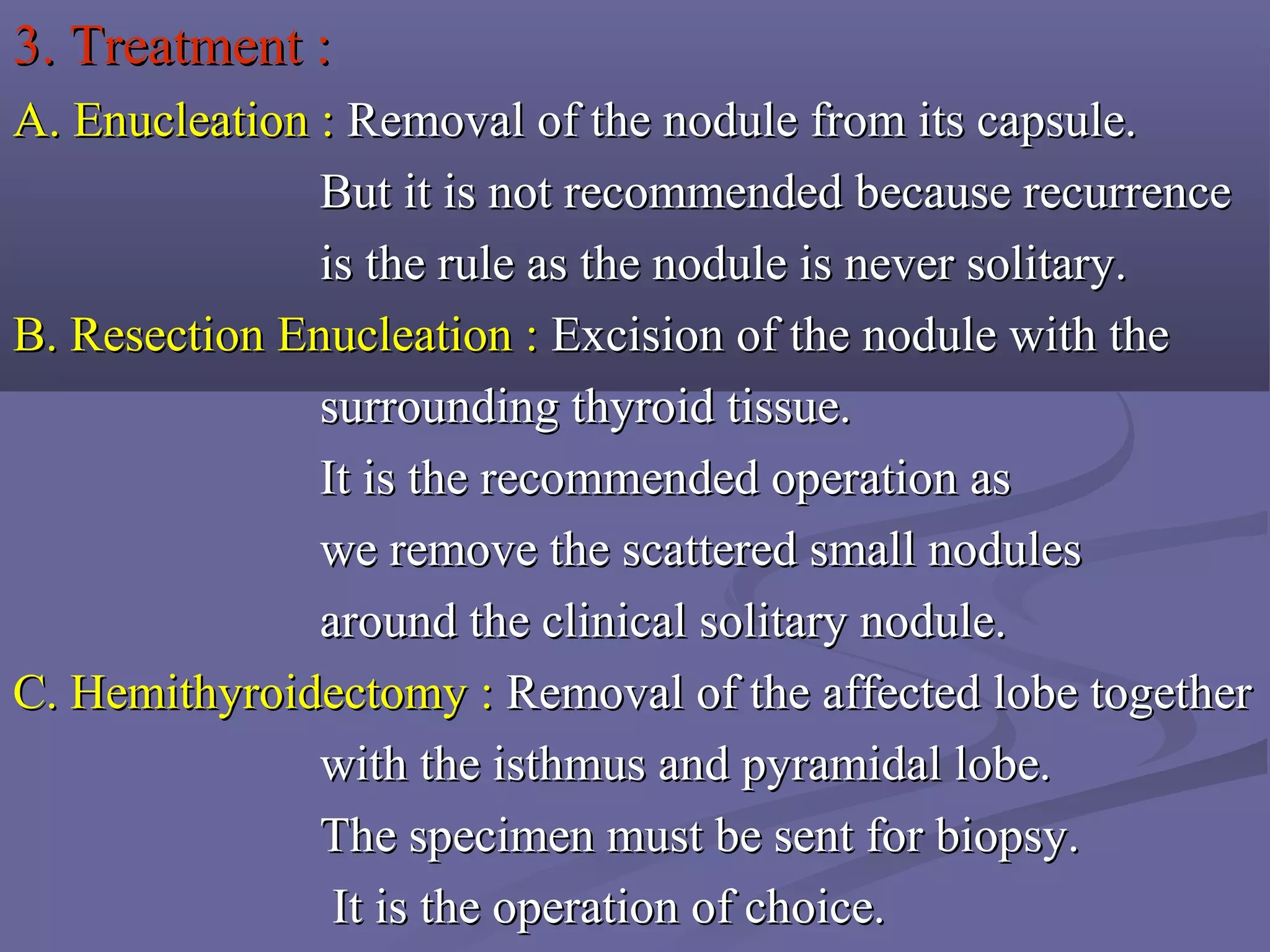 3. Treatment :

A. Enucleation : Removal of the nodule from its capsule. But it is not recommended because recurrence is the rule as the nodule is never solitary.

B. Resection Enucleation : Excision of the nodule with the surrounding thyroid tissue.
It is the recommended operation as we remove the scattered small nodules around the clinical solitary nodule.

C. Hemithyroidectomy : Removal of the affected lobe together with the isthmus and pyramidal lobe.
The specimen must be sent for biopsy.
It is the operation of choice.